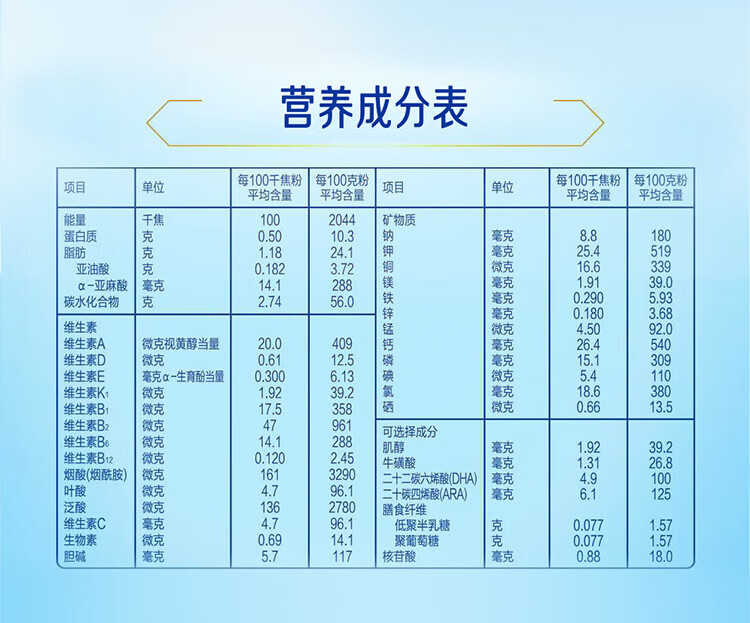 营养成分表

| 项目 | 单位 | 每100千焦粉平均含量 | 每100克粉平均含量 |
|---|---|---|---|
| 能量 | 千焦 | 100 | 2044 |
| 蛋白质 | 克 | 0.50 | 10.3 |
| 脂肪 | 克 | 1.18 | 24.1 |
| 亚油酸 | 克 | 0.182 | 3.72 |
| α-亚麻酸 | 毫克 | 14.1 | 288 |
| 碳水化合物 | 克 | 2.74 | 56.0 |
| 维生素 | | | |
| 维生素A | 微克视黄醇当量 | 20.0 | 409 |
| 维生素D | 微克 | 0.61 | 12.5 |
| 维生素E | 毫克α-生育酚当量 | 0.300 | 6.13 |
| 维生素$K_1$ | 微克 | 1.92 | 39.2 |
| 维生素$B_1$ | 微克 | 17.5 | 358 |
| 维生素$B_2$ | 微克 | 47 | 961 |
| 维生素$B_6$ | 微克 | 14.1 | 288 |
| 维生素$B_{12}$ | 微克 | 0.120 | 2.45 |
| 烟酸(烟酰胺) | 微克 | 161 | 3290 |
| 叶酸 | 微克 | 4.7 | 96.1 |
| 泛酸 | 微克 | 136 | 2780 |
| 维生素C | 毫克 | 4.7 | 96.1 |
| 生物素 | 微克 | 0.69 | 14.1 |
| 胆碱 | 毫克 | 5.7 | 117 |

| 项目 | 单位 | 每100千焦粉平均含量 | 每100克粉平均含量 |
|---|---|---|---|
| 矿物质 | | | |
| 钠 | 毫克 | 8.8 | 180 |
| 钾 | 毫克 | 25.4 | 519 |
| 铜 | 微克 | 16.6 | 339 |
| 镁 | 毫克 | 1.91 | 39.0 |
| 铁 | 毫克 | 0.290 | 5.93 |
| 锌 | 毫克 | 0.180 | 3.68 |
| 锰 | 微克 | 4.50 | 92.0 |
| 钙 | 毫克 | 26.4 | 540 |
| 磷 | 毫克 | 15.1 | 309 |
| 碘 | 微克 | 5.4 | 110 |
| 氯 | 毫克 | 18.6 | 380 |
| 硒 | 微克 | 0.66 | 13.5 |
| 可选择成分 | | | |
| 肌醇 | 毫克 | 1.92 | 39.2 |
| 牛磺酸 | 毫克 | 1.31 | 26.8 |
| 二十二碳六烯酸(DHA) | 毫克 | 4.9 | 100 |
| 二十碳四烯酸(ARA) | 毫克 | 6.1 | 125 |
| 膳食纤维 | | | |
| 低聚半乳糖 | 克 | 0.077 | 1.57 |
| 聚葡萄糖 | 克 | 0.077 | 1.57 |
| 核苷酸 | 毫克 | 0.88 | 18.0 |